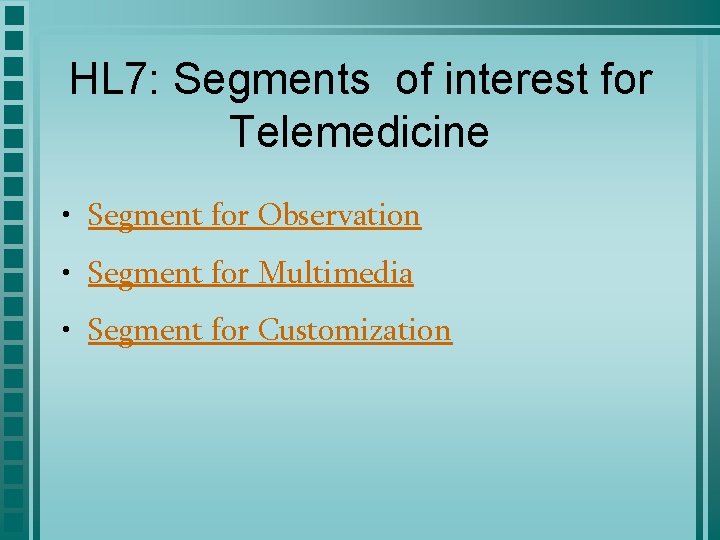 HL7: Segments of interest for Telemedicine

• Segment for Observation
• Segment for Multimedia
• Segment for Customization